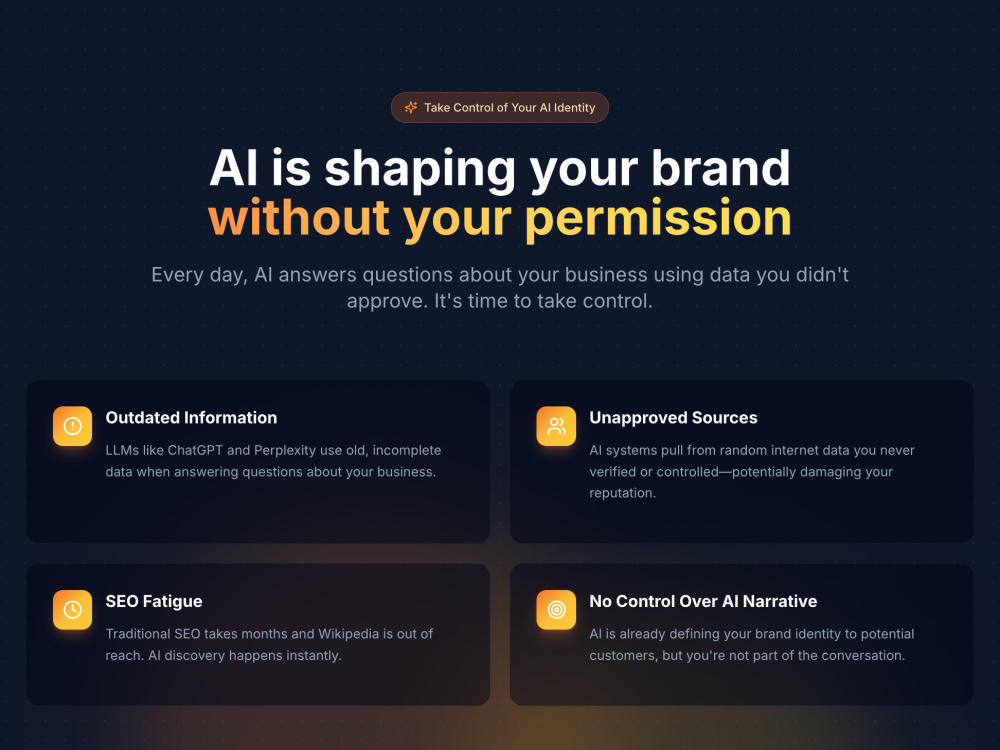 Take Control of Your AI Identity

AI is shaping your brand
without your permission

Every day, AI answers questions about your business using data you didn't approve. It's time to take control.

Outdated Information

LLMs like ChatGPT and Perplexity use old, incomplete data when answering questions about your business.

Unapproved Sources

AI systems pull from random internet data you never verified or controlled—potentially damaging your reputation.

SEO Fatigue

Traditional SEO takes months and Wikipedia is out of reach. AI discovery happens instantly.

No Control Over AI Narrative

AI is already defining your brand identity to potential customers, but you're not part of the conversation.